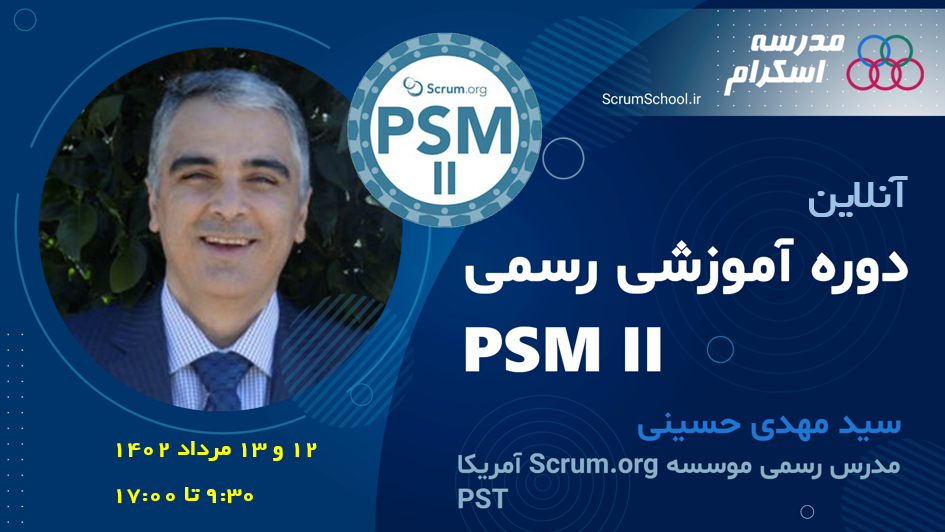 مدرسه اسکرام

ScrumSchool.ir

Scrum.org

PSM II

آنلاین

دوره آموزشی رسمی

PSM II

سید مهدی حسینی

مدرس رسمی موسسه Scrum.org آمریکا

PST

۱۲ و ۱۳ مرداد ۱۴۰۲

۹:۳۰ تا ۱۷:۰۰